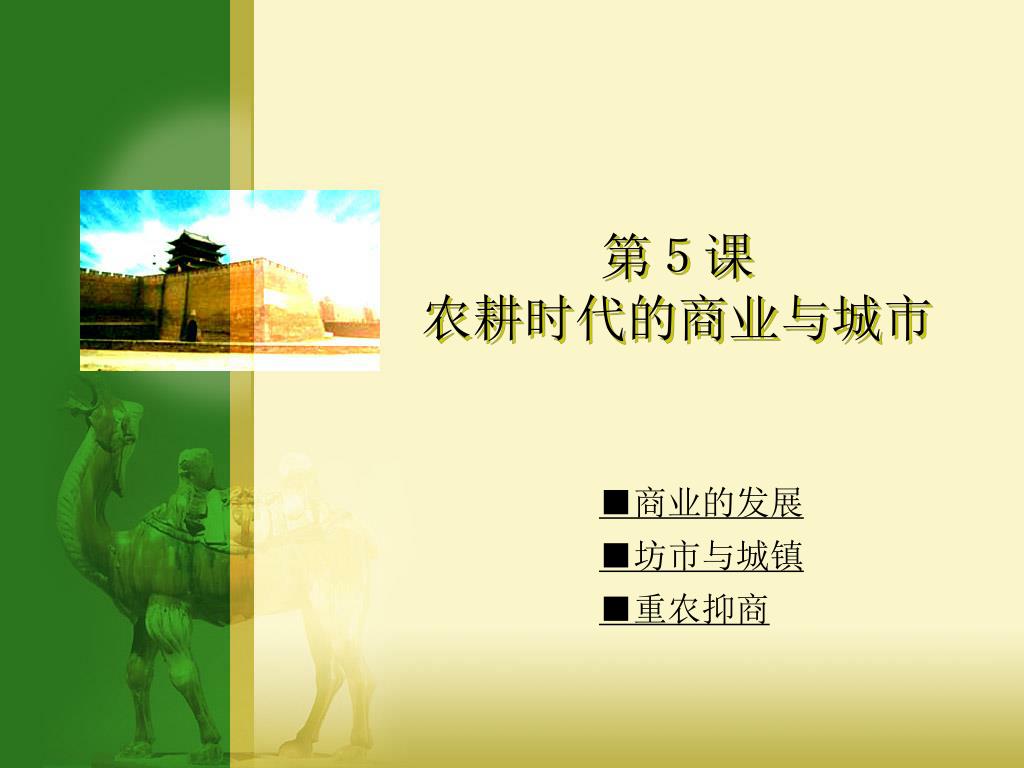 第 5 课
农耕时代的商业与城市

■商业的发展
■坊市与城镇
■重农抑商